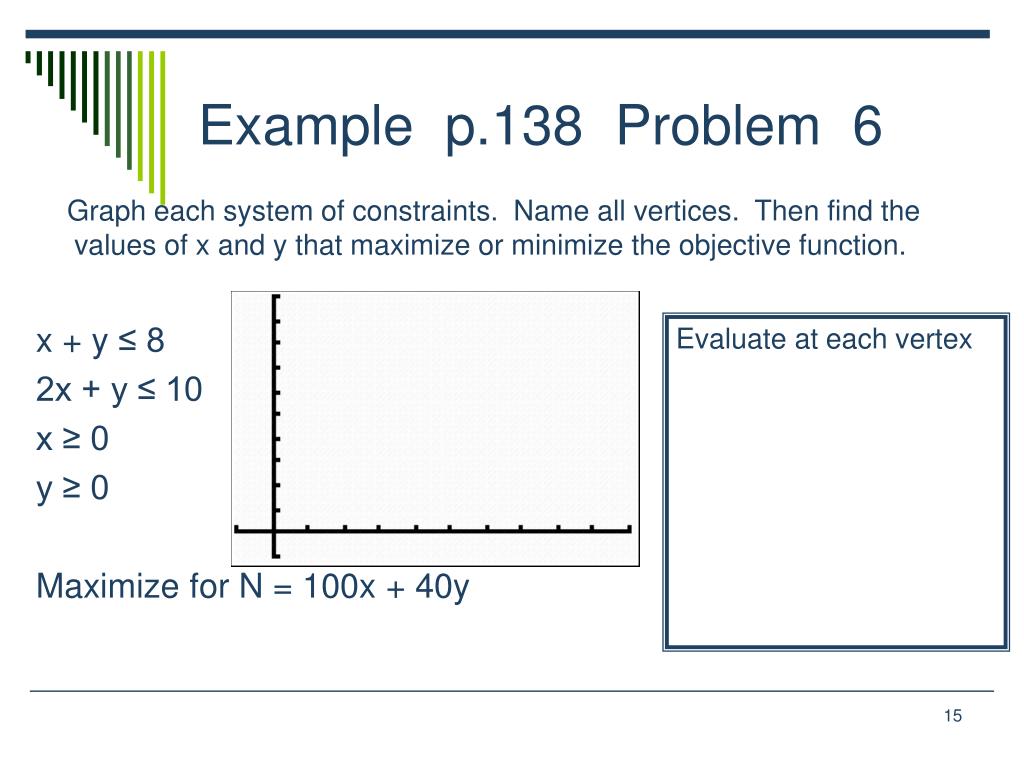 Example p.138 Problem 6

Graph each system of constraints. Name all vertices. Then find the values of x and y that maximize or minimize the objective function.

$x + y \leq 8$
$2x + y \leq 10$
$x \geq 0$
$y \geq 0$

Maximize for $N = 100x + 40y$

Evaluate at each vertex

15